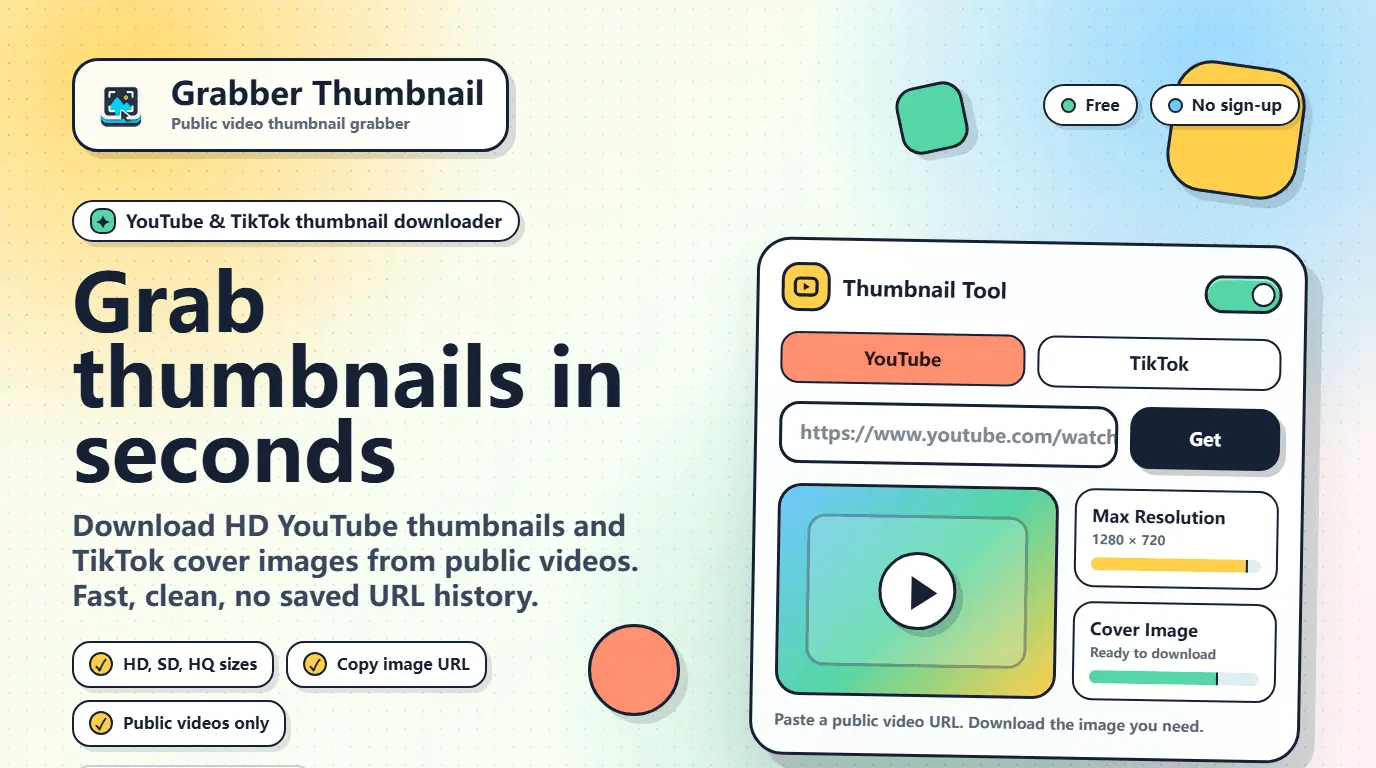 Grabber Thumbnail
Public video thumbnail grabber

Free
No sign-up

YouTube & TikTok thumbnail downloader

Grab thumbnails in seconds

Download HD YouTube thumbnails and TikTok cover images from public videos. Fast, clean, no saved URL history.

HD, SD, HQ sizes
Copy image URL
Public videos only

Thumbnail Tool

YouTube
TikTok

https://www.youtube.com/watch
Get

Max Resolution
1280 × 720

Cover Image
Ready to download

Paste a public video URL. Download the image you need.